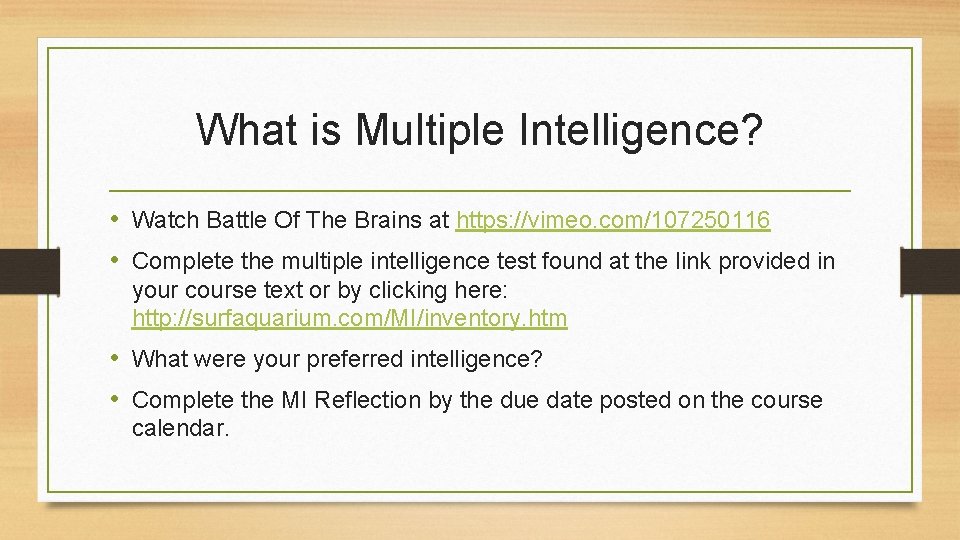 What is Multiple Intelligence?

• Watch Battle Of The Brains at https://vimeo.com/107250116

• Complete the multiple intelligence test found at the link provided in your course text or by clicking here: http://surfaquarium.com/MI/inventory.htm

• What were your preferred intelligence?

• Complete the MI Reflection by the due date posted on the course calendar.